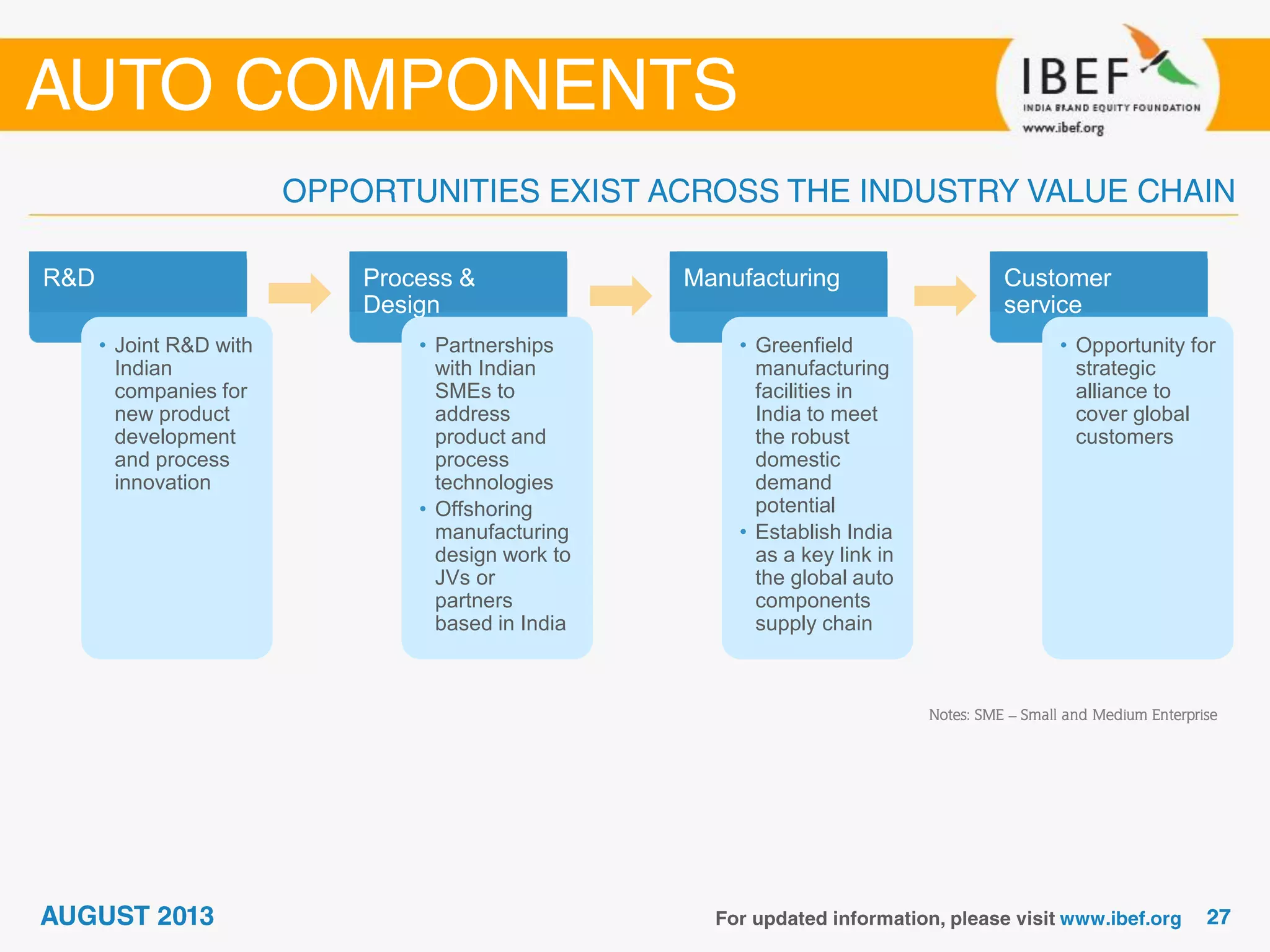 AUTO COMPONENTS

IBEF
INDIA BRAND EQUITY FOUNDATION
www.ibef.org

OPPORTUNITIES EXIST ACROSS THE INDUSTRY VALUE CHAIN

R&D

• Joint R&D with Indian companies for new product development and process innovation

Process & Design

• Partnerships with Indian SMEs to address product and process technologies
• Offshoring manufacturing design work to JVs or partners based in India

Manufacturing

• Greenfield manufacturing facilities in India to meet the robust domestic demand potential
• Establish India as a key link in the global auto components supply chain

Customer service

• Opportunity for strategic alliance to cover global customers

Notes: SME – Small and Medium Enterprise

AUGUST 2013

For updated information, please visit www.ibef.org 27